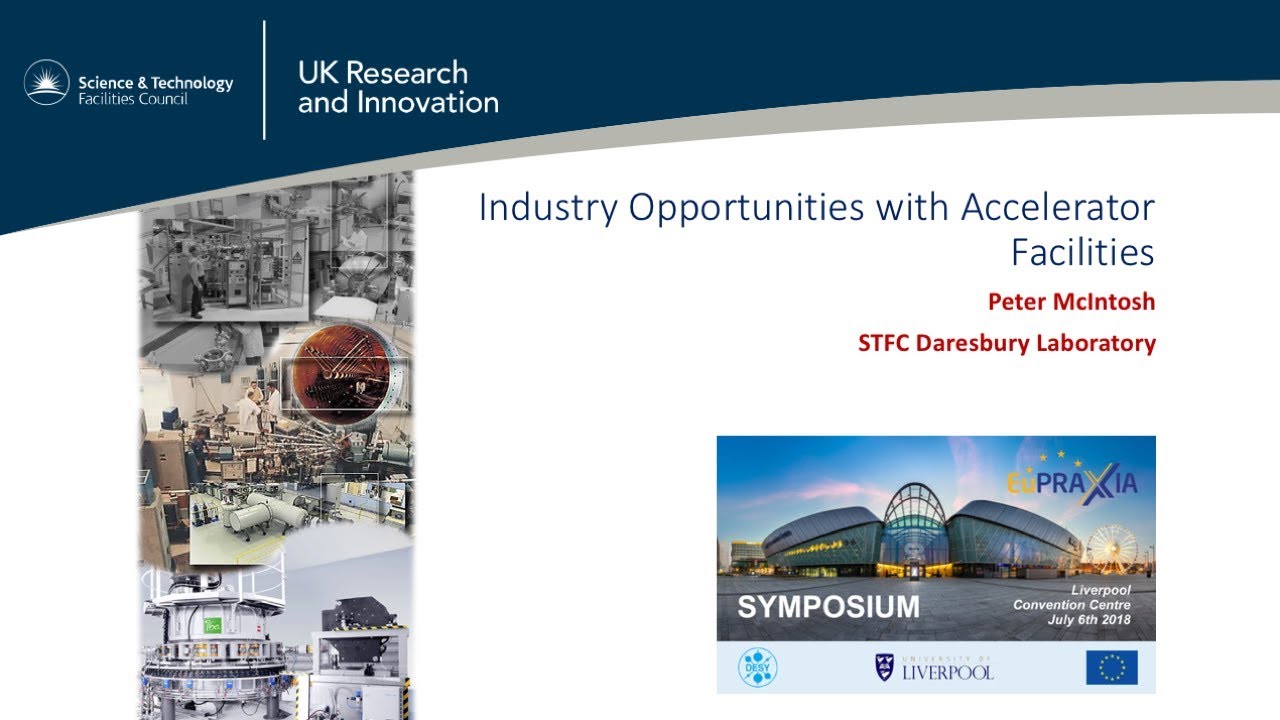 Science & Technology Facilities Council

UK Research and Innovation

Industry Opportunities with Accelerator Facilities

Peter McIntosh

STFC Daresbury Laboratory

EuPRAXIA

SYMPOSIUM

Liverpool Convention Centre July 6th 2018

DESY

UNIVERSITY OF LIVERPOOL